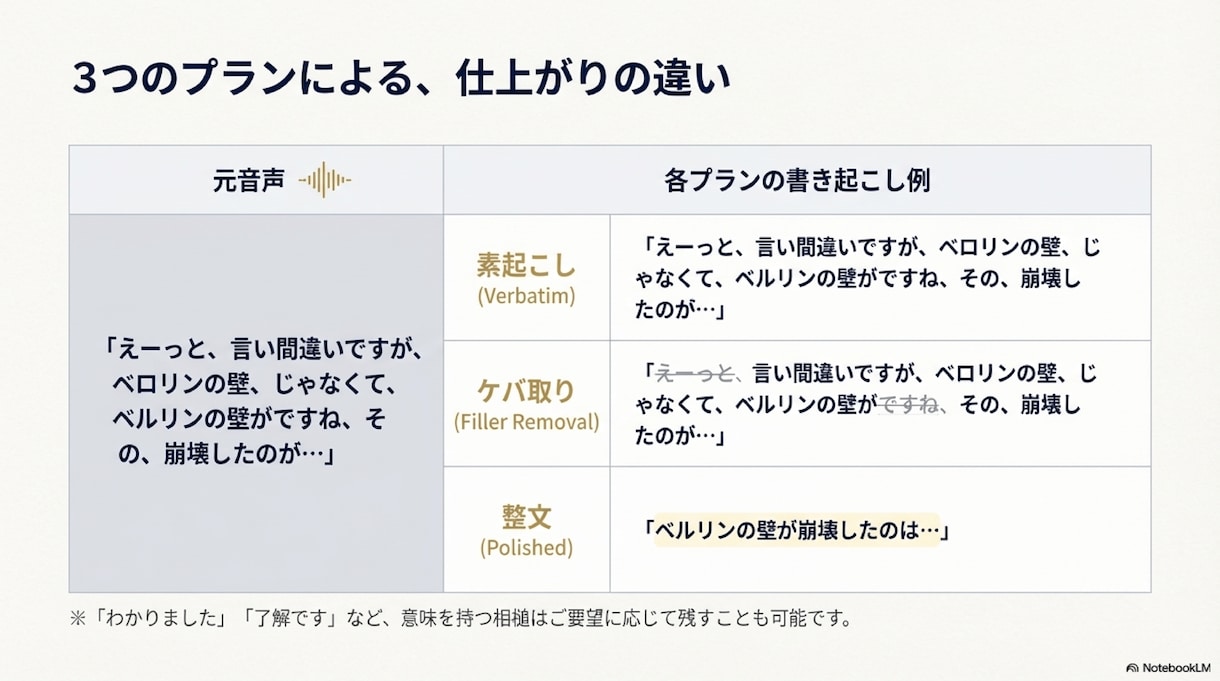 3つのプランによる、仕上がりの違い

| 元音声 | 各プランの書き起こし例 | |
|---|---|---|
| 「えーっと、言い間違いですが、ベロリンの壁、じゃなくて、ベルリンの壁がですね、その、崩壊したのが…」 | 素起こし (Verbatim) | 「えーっと、言い間違いですが、ベロリンの壁、じゃなくて、ベルリンの壁がですね、その、崩壊したのが…」 |
| | ケバ取り (Filler Removal) | 「えーっと、言い間違いですが、ベロリンの壁、じゃなくて、ベルリンの壁がですね、その、崩壊したのが…」 |
| | 整文 (Polished) | 「ベルリンの壁が崩壊したのは…」 |

※「わかりました」「了解です」など、意味を持つ相槌はご要望に応じて残すことも可能です。

NotebookLM